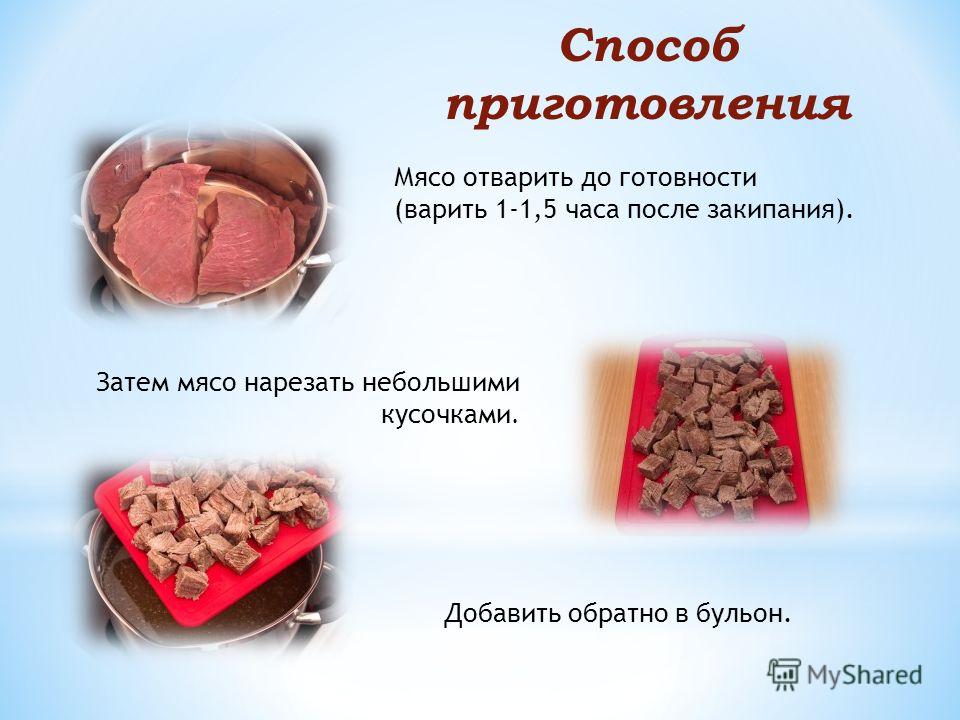 Способ приготовления

Мясо отварить до готовности (варить 1-1,5 часа после закипания).

Затем мясо нарезать небольшими кусочками.

Добавить обратно в бульон.

MyShared